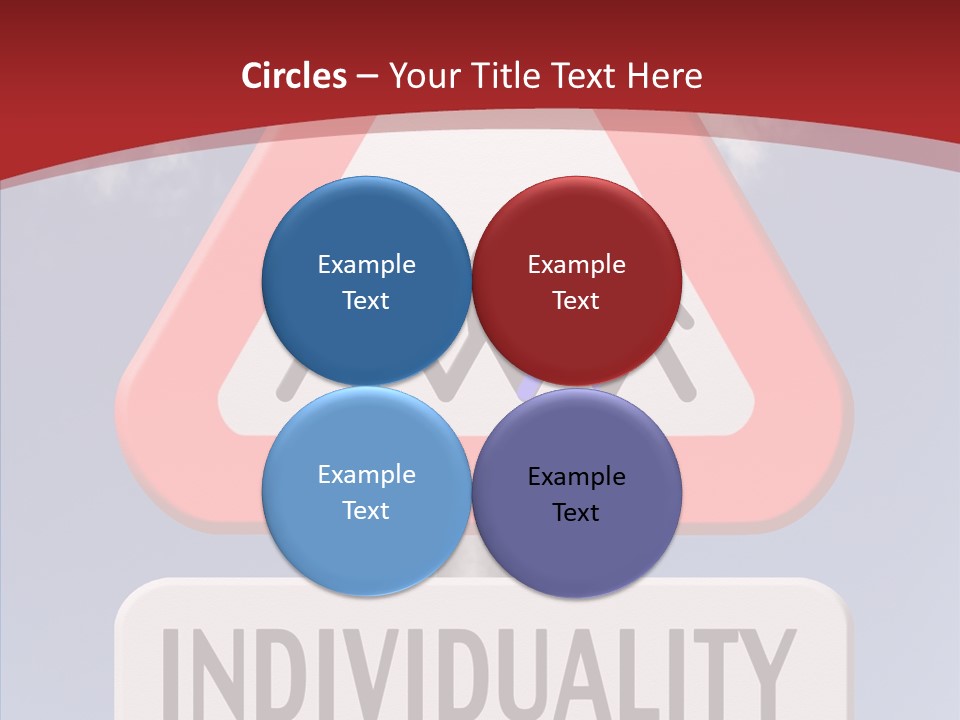 Circles – Your Title Text Here

Example Text

Example Text

Example Text

Example Text

INDIVIDUALITY